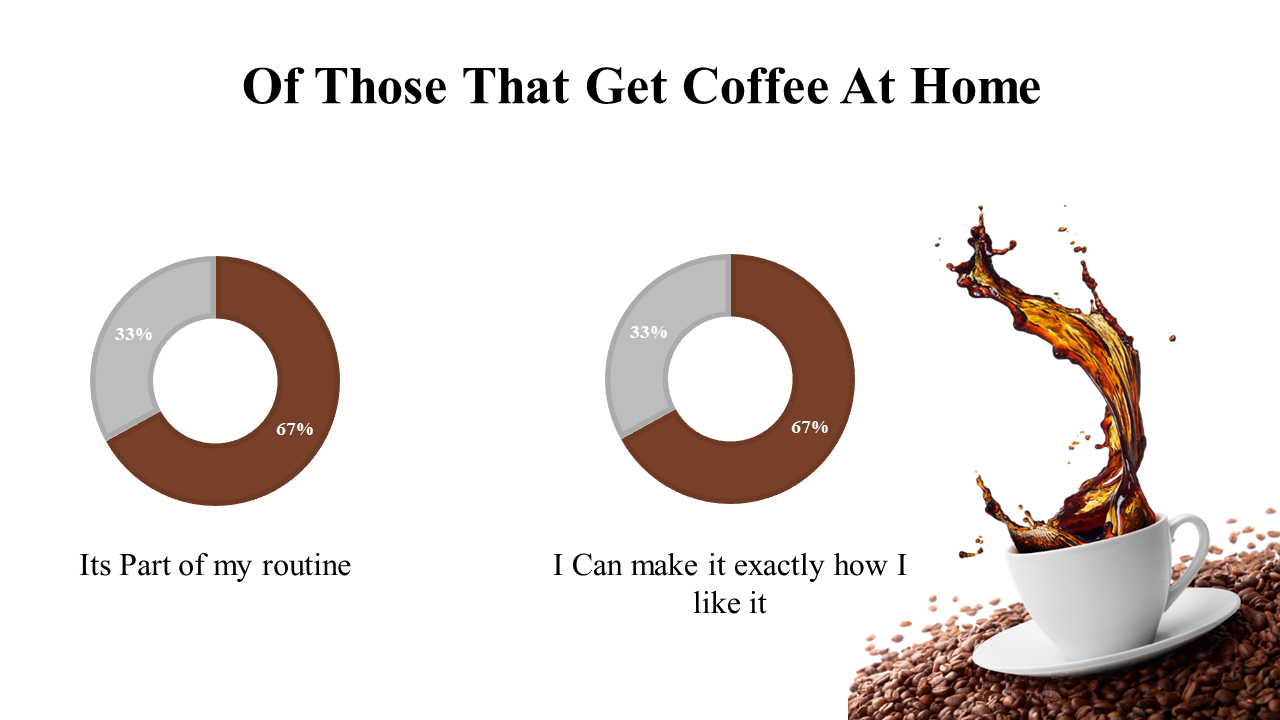 Of Those That Get Coffee At Home

33%

67%

Its Part of my routine

33%

67%

I Can make it exactly how I like it